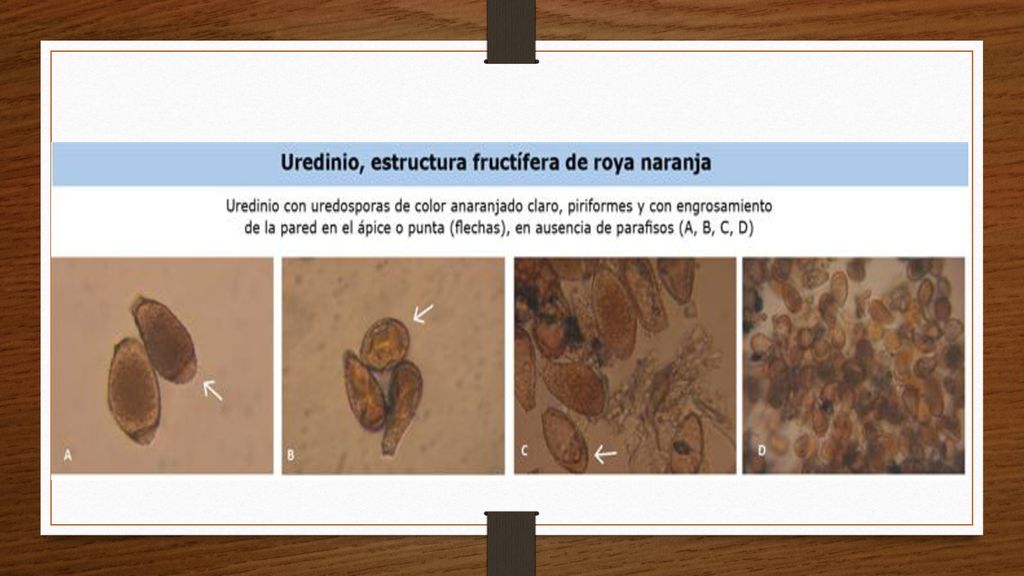 Uredinio, estructura fructífera de roya naranja

Uredinio con uredosporas de color anaranjado claro, piriformes y con engrosamiento de la pared en el ápice o punta (flechas), en ausencia de parafisos (A, B, C, D)

A

B

C

D